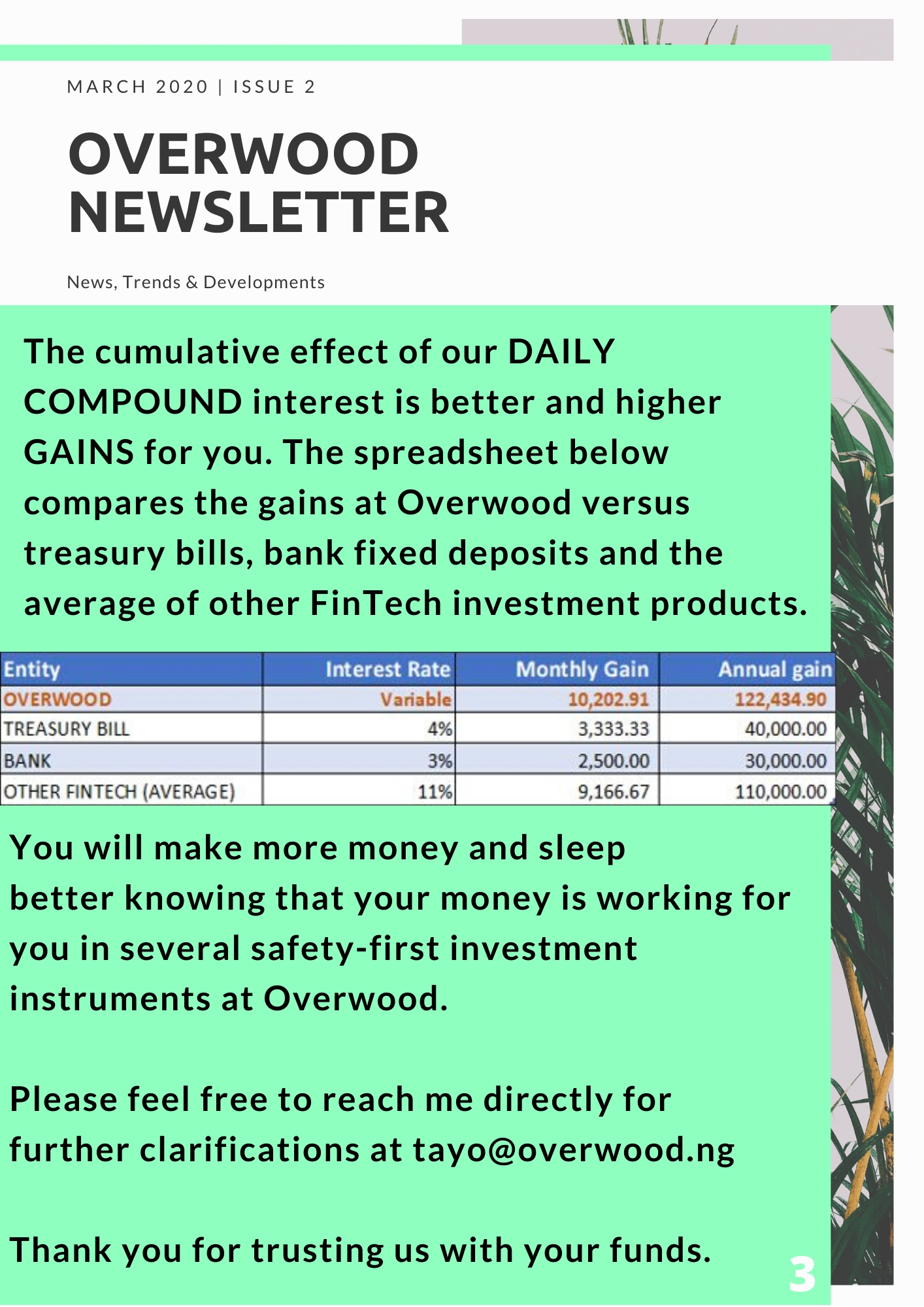 MARCH 2020 | ISSUE 2

OVERWOOD NEWSLETTER

News, Trends & Developments

The cumulative effect of our DAILY COMPOUND interest is better and higher GAINS for you. The spreadsheet below compares the gains at Overwood versus treasury bills, bank fixed deposits and the average of other FinTech investment products.

| Entity | Interest Rate | Monthly Gain | Annual gain |
|---|---|---|---|
| OVERWOOD | Variable | 10,202.91 | 122,434.90 |
| TREASURY BILL | 4% | 3,333.33 | 40,000.00 |
| BANK | 3% | 2,500.00 | 30,000.00 |
| OTHER FINTECH (AVERAGE) | 11% | 9,166.67 | 110,000.00 |

You will make more money and sleep better knowing that your money is working for you in several safety-first investment instruments at Overwood.

Please feel free to reach me directly for further clarifications at tayo@overwood.ng

Thank you for trusting us with your funds.

3